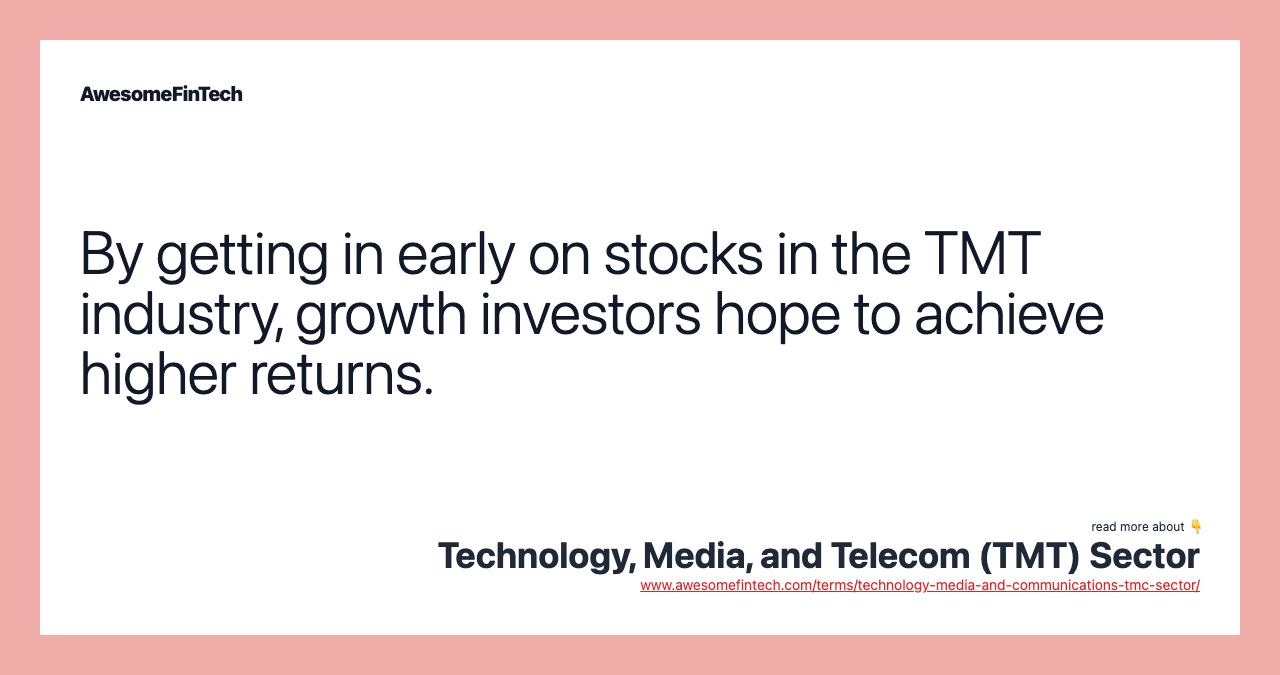 AwesomeFinTech

By getting in early on stocks in the TMT industry, growth investors hope to achieve higher returns.

read more about 👇
Technology, Media, and Telecom (TMT) Sector
www.awesomefintech.com/terms/technology-media-and-communications-tmc-sector/